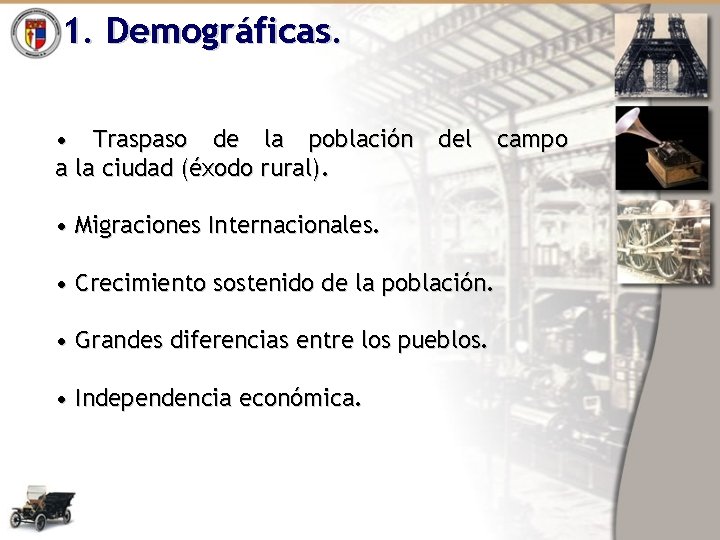 1. Demográficas.

• Traspaso de la población del campo a la ciudad (éxodo rural).

• Migraciones Internacionales.

• Crecimiento sostenido de la población.

• Grandes diferencias entre los pueblos.

• Independencia económica.